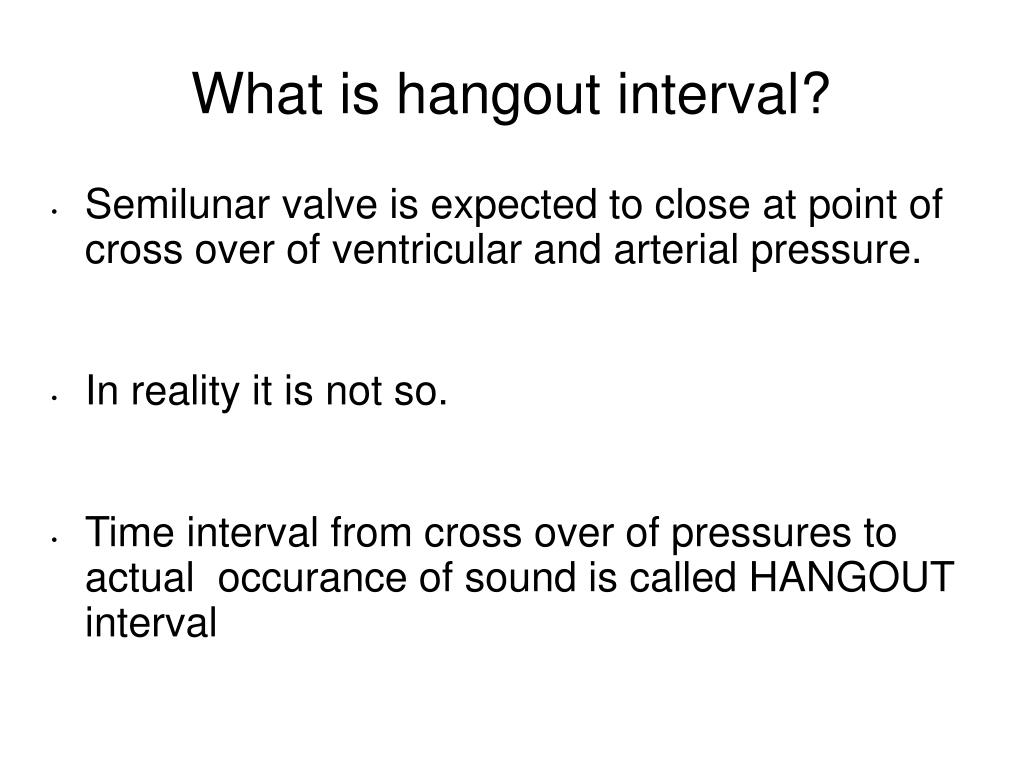 What is hangout interval?

• Semilunar valve is expected to close at point of cross over of ventricular and arterial pressure.

• In reality it is not so.

• Time interval from cross over of pressures to actual occurance of sound is called HANGOUT interval